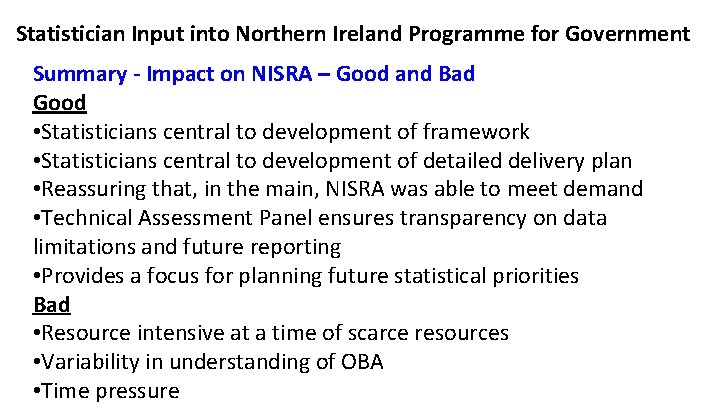 Statistician Input into Northern Ireland Programme for Government

Summary - Impact on NISRA – Good and Bad

Good

•Statisticians central to development of framework
•Statisticians central to development of detailed delivery plan
•Reassuring that, in the main, NISRA was able to meet demand
•Technical Assessment Panel ensures transparency on data limitations and future reporting
•Provides a focus for planning future statistical priorities

Bad

•Resource intensive at a time of scarce resources
•Variability in understanding of OBA
•Time pressure